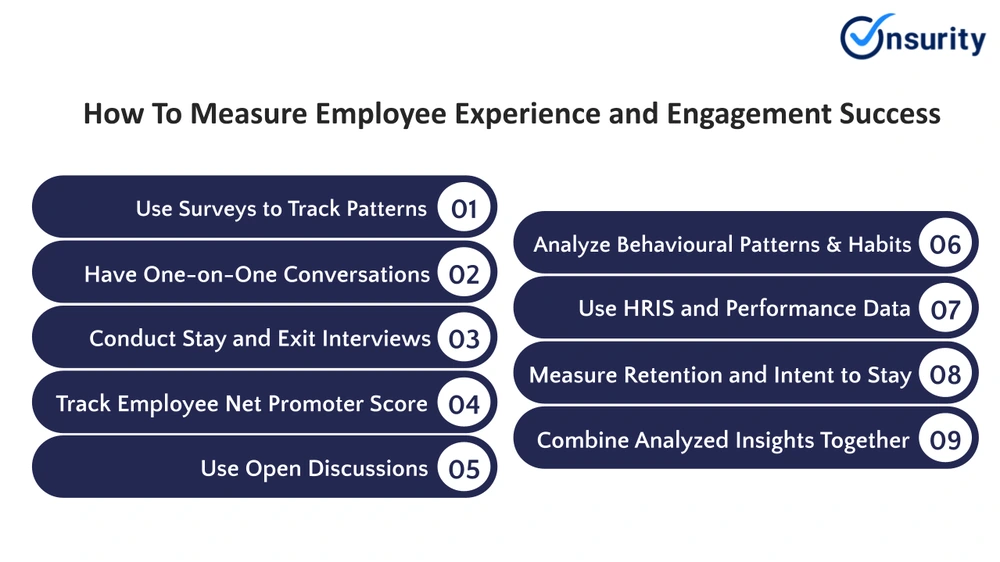 Onsurity

How To Measure Employee Experience and Engagement Success

Use Surveys to Track Patterns 01

Have One-on-One Conversations 02

Conduct Stay and Exit Interviews 03

Track Employee Net Promoter Score 04

Use Open Discussions 05

Analyze Behavioural Patterns & Habits 06

Use HRIS and Performance Data 07

Measure Retention and Intent to Stay 08

Combine Analyzed Insights Together 09